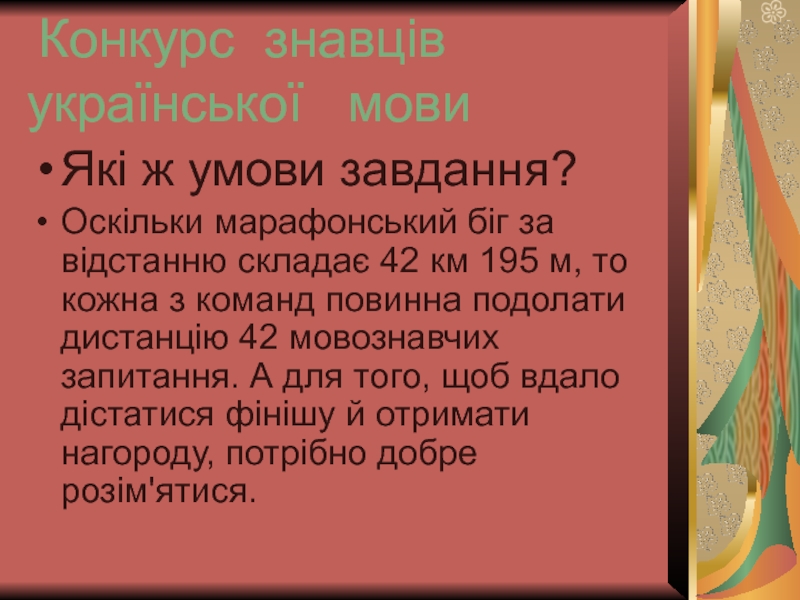 Конкурс знавців української мови

• Які ж умови завдання?

• Оскільки марафонський біг за відстанню складає 42 км 195 м, то кожна з команд повинна подолати дистанцію 42 мовознавчих запитання. А для того, щоб вдало дістатися фінішу й отримати нагороду, потрібно добре розім'ятися.